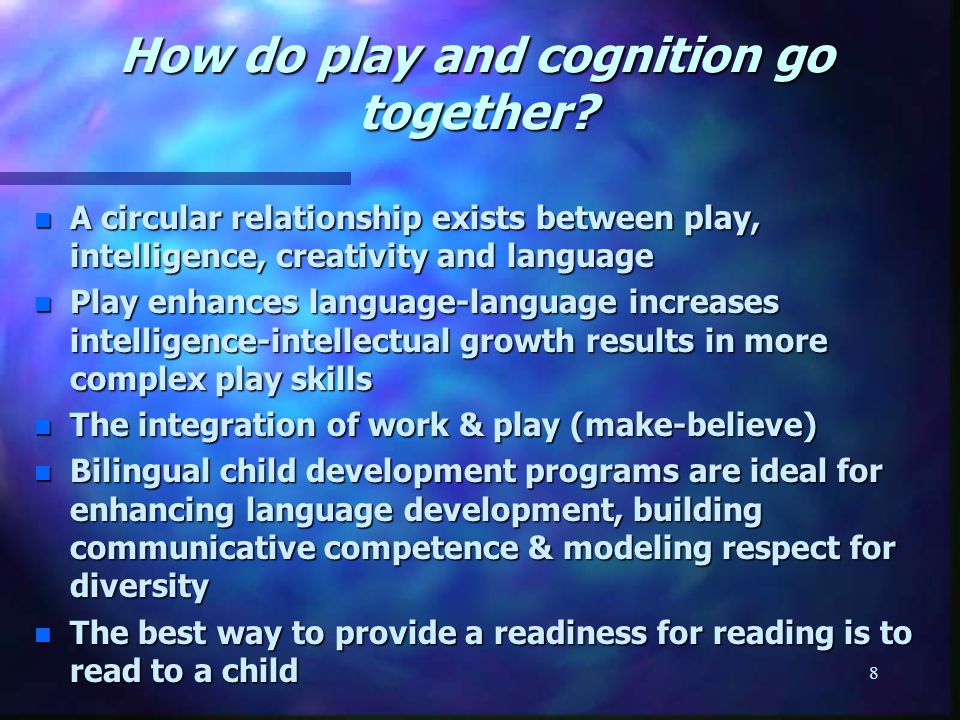 How do play and cognition go together?

- A circular relationship exists between play, intelligence, creativity and language
- Play enhances language-language increases intelligence-intellectual growth results in more complex play skills
- The integration of work & play (make-believe)
- Bilingual child development programs are ideal for enhancing language development, building communicative competence & modeling respect for diversity
- The best way to provide a readiness for reading is to read to a child

8